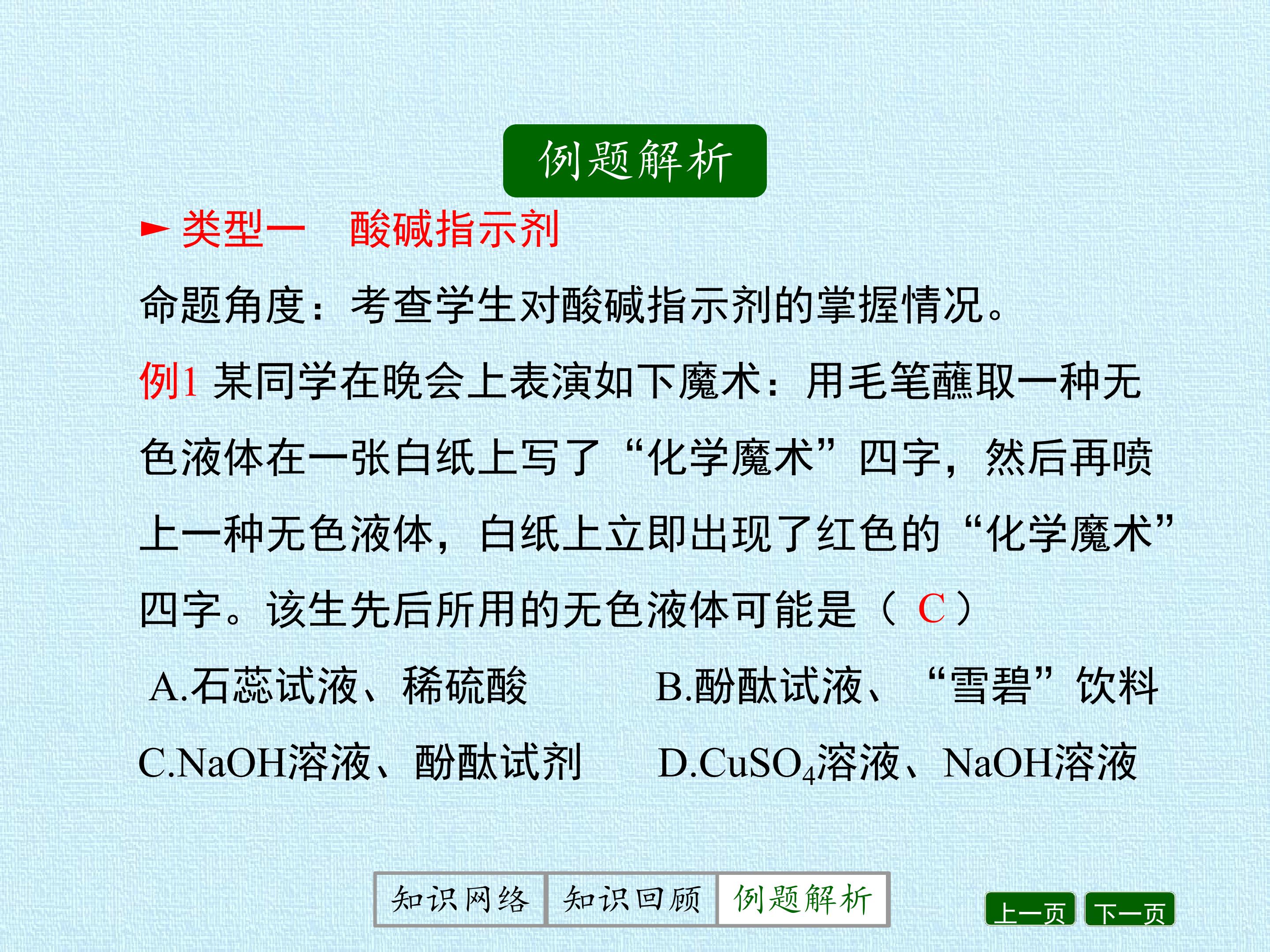 例题解析

► 类型一　酸碱指示剂

命题角度：考查学生对酸碱指示剂的掌握情况。

例1 某同学在晚会上表演如下魔术：用毛笔蘸取一种无色液体在一张白纸上写了“化学魔术”四字，然后再喷上一种无色液体，白纸上立即出现了红色的“化学魔术”四字。该生先后所用的无色液体可能是（ C ）

A.石蕊试液、稀硫酸　　B.酚酞试液、“雪碧”饮料

C.NaOH溶液、酚酞试剂　　D.$CuSO_4$溶液、NaOH溶液

知识网络　知识回顾　例题解析

上一页　下一页